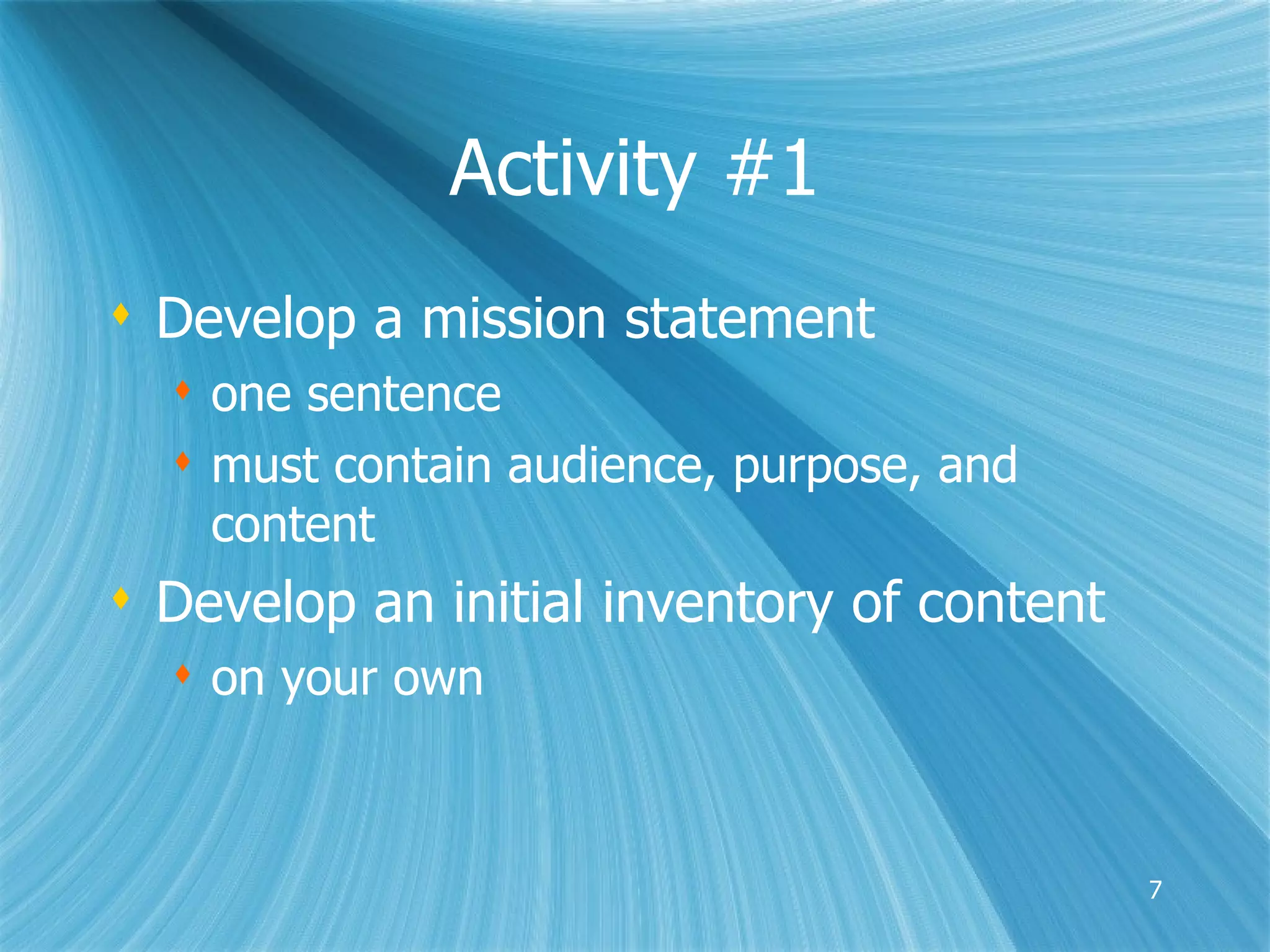 Activity #1

♦ Develop a mission statement
♦ one sentence
♦ must contain audience, purpose, and content
♦ Develop an initial inventory of content
♦ on your own

7